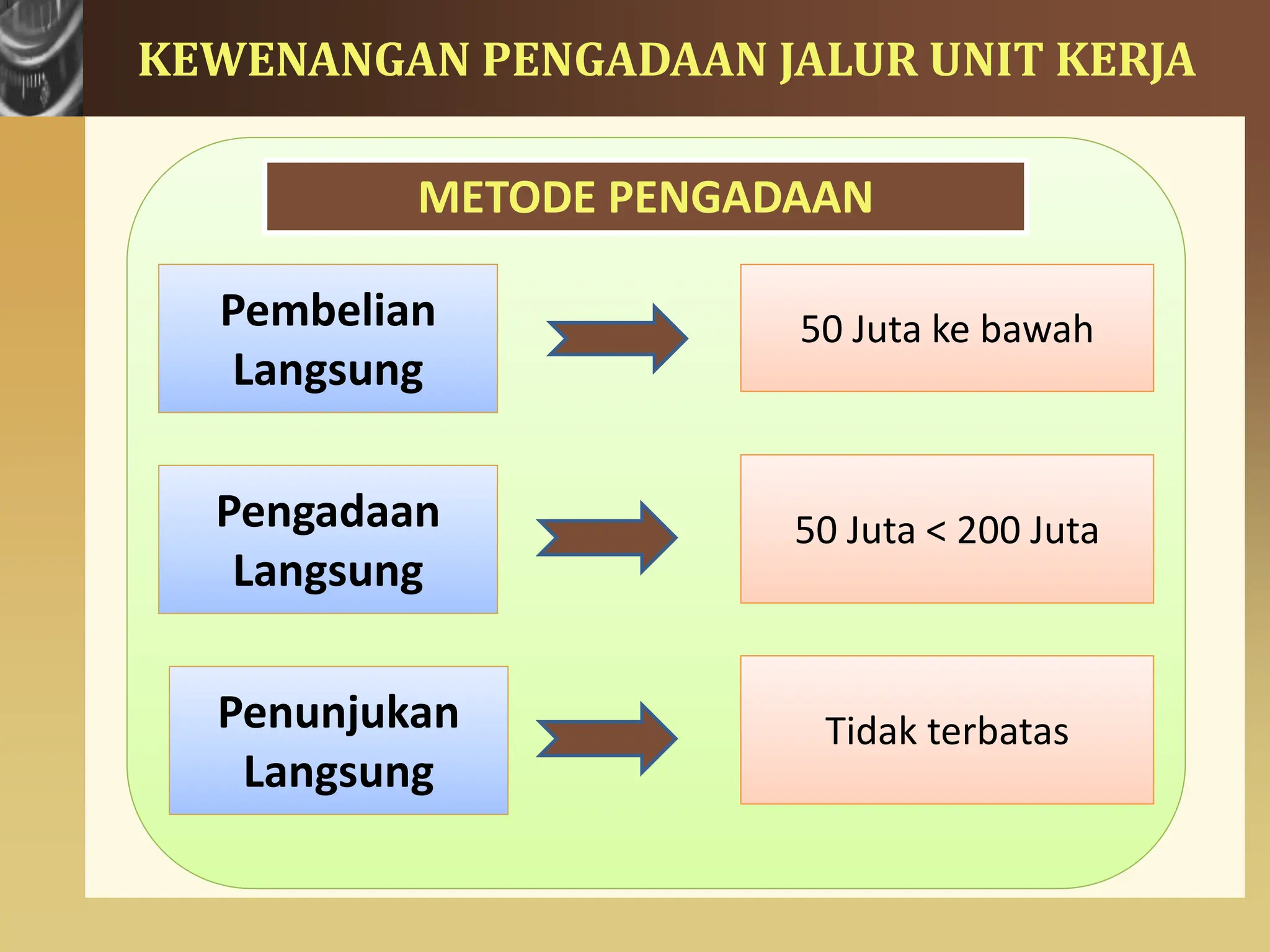 KEWENANGAN PENGADAAN JALUR UNIT KERJA

METODE PENGADAAN

Pembelian Langsung

50 Juta ke bawah

Pengadaan Langsung

50 Juta < 200 Juta

Penunjukan Langsung

Tidak terbatas